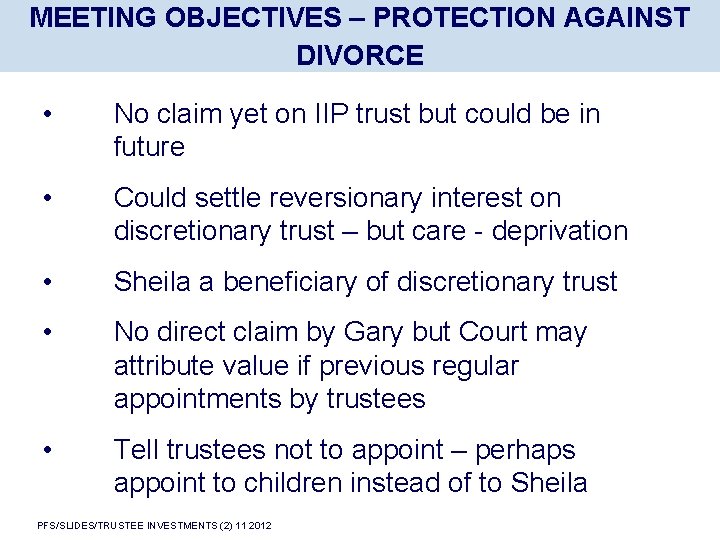 MEETING OBJECTIVES – PROTECTION AGAINST DIVORCE

• No claim yet on IIP trust but could be in future

• Could settle reversionary interest on discretionary trust – but care - deprivation

• Sheila a beneficiary of discretionary trust

• No direct claim by Gary but Court may attribute value if previous regular appointments by trustees

• Tell trustees not to appoint – perhaps appoint to children instead of to Sheila

PFS/SLIDES/TRUSTEE INVESTMENTS (2) 11 2012